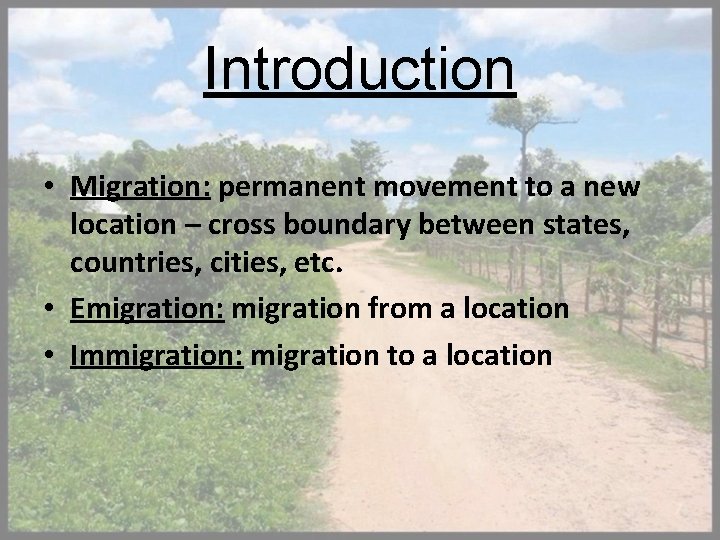 Introduction

• Migration: permanent movement to a new location – cross boundary between states, countries, cities, etc.
• Emigration: migration from a location
• Immigration: migration to a location